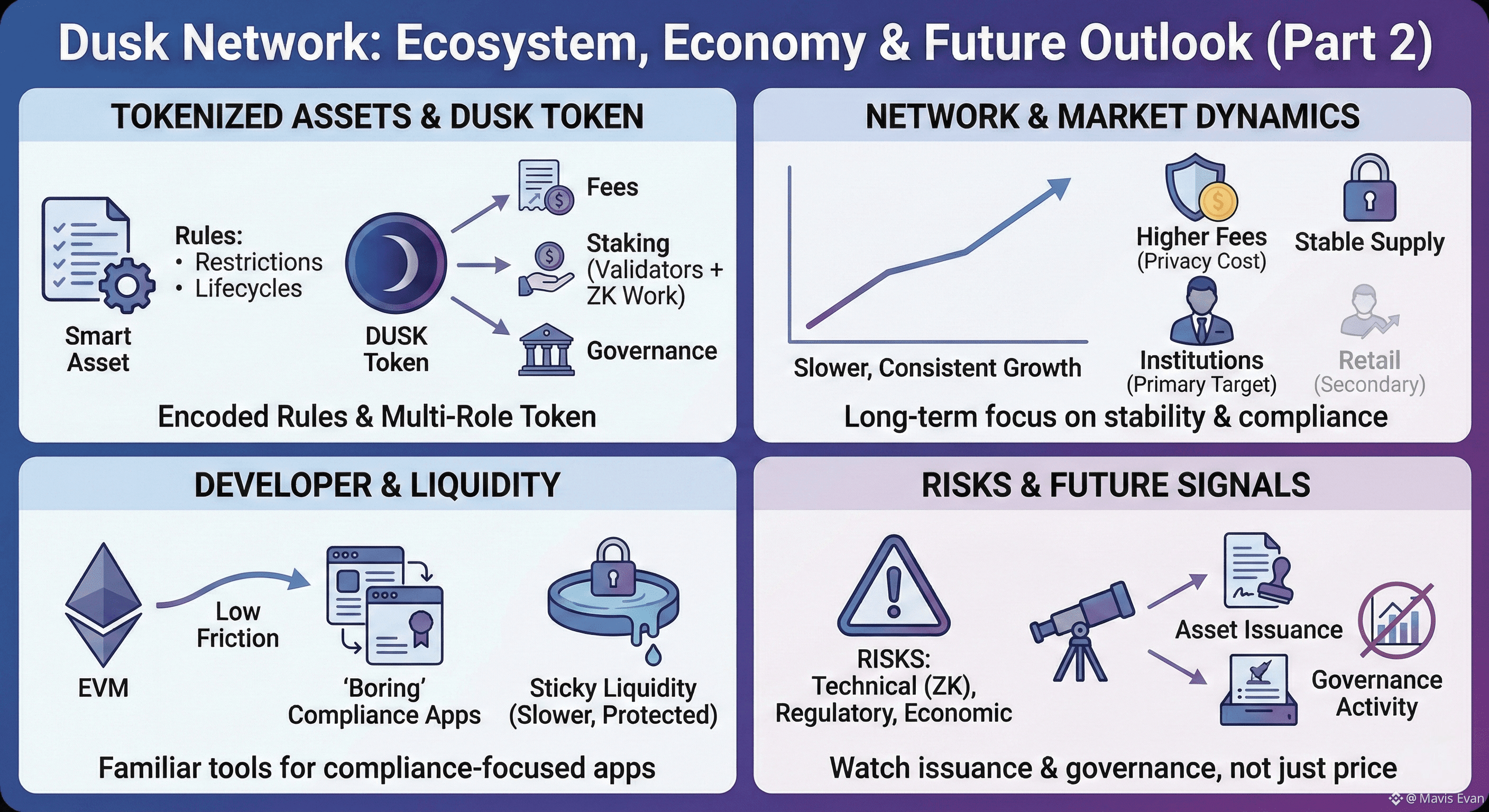 Dusk Network: Ecosystem, Economy & Future Outlook (Part 2)

TOKENIZED ASSETS & DUSK TOKEN

Smart Asset

Rules:
• Restrictions
• Lifecycles

DUSK Token

Fees

Staking (Validators + ZK Work)

Governance

Encoded Rules & Multi-Role Token

NETWORK & MARKET DYNAMICS

Slower, Consistent Growth

Higher Fees (Privacy Cost)

Stable Supply

Institutions (Primary Target)

Retail (Secondary)

Long-term focus on stability & compliance

DEVELOPER & LIQUIDITY

EVM

Low Friction

'Boring' Compliance Apps

Sticky Liquidity (Slower, Protected)

Familiar tools for compliance-focused apps

RISKS & FUTURE SIGNALS

RISKS: Technical (ZK), Regulatory, Economic

Asset Issuance

Governance Activity

Watch issuance & governance, not just price

@ Mavis Evan